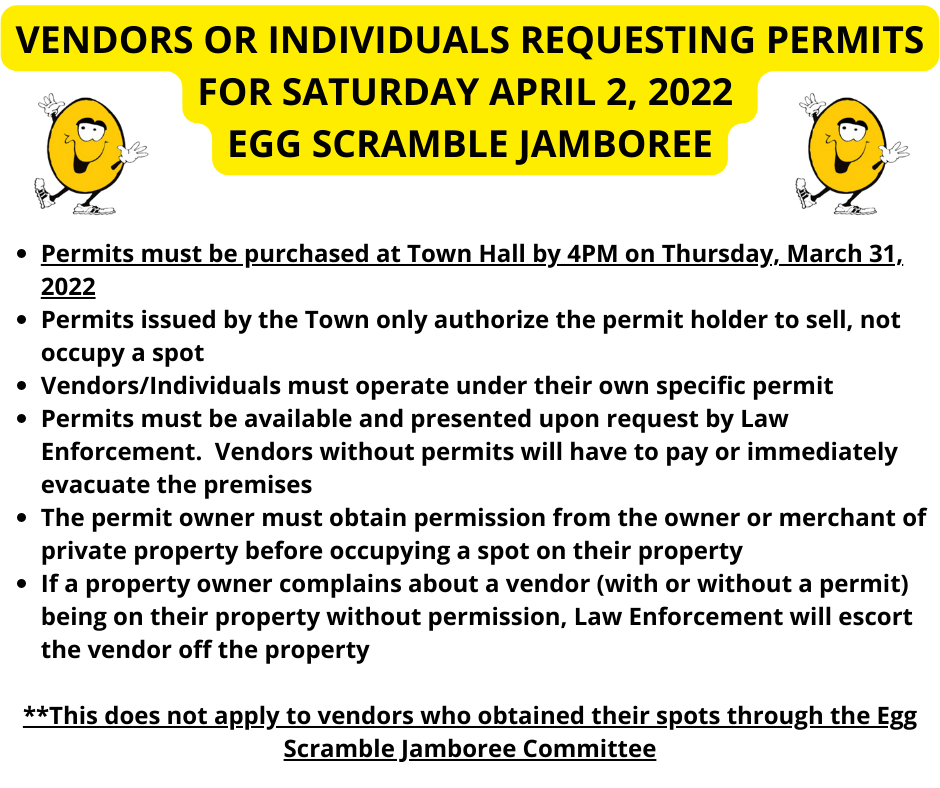 VENDORS OR INDIVIDUALS REQUESTING PERMITS FOR SATURDAY APRIL 2, 2022 EGG SCRAMBLE JAMBOREE

- Permits must be purchased at Town Hall by 4PM on Thursday, March 31, 2022
- Permits issued by the Town only authorize the permit holder to sell, not occupy a spot
- Vendors/Individuals must operate under their own specific permit
- Permits must be available and presented upon request by Law Enforcement. Vendors without permits will have to pay or immediately evacuate the premises
- The permit owner must obtain permission from the owner or merchant of private property before occupying a spot on their property
- If a property owner complains about a vendor (with or without a permit) being on their property without permission, Law Enforcement will escort the vendor off the property

**This does not apply to vendors who obtained their spots through the Egg Scramble Jamboree Committee